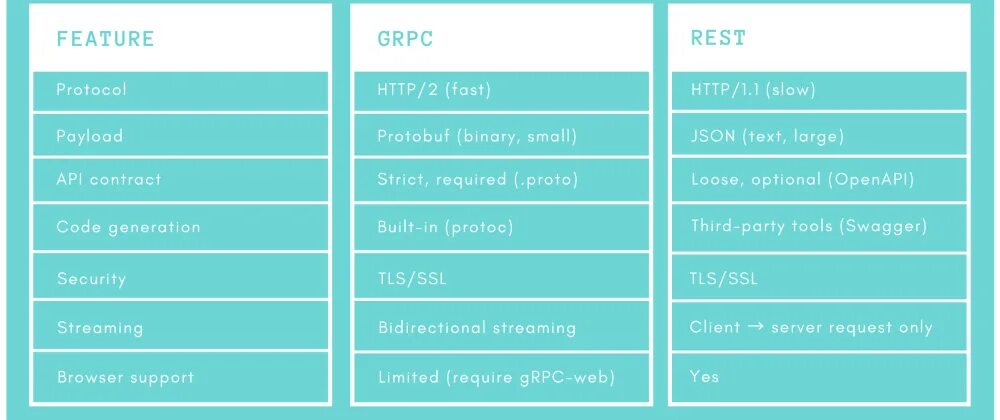 | FEATURE | GRPC | REST |
|---|---|---|
| Protocol | HTTP/2 (fast) | HTTP/1.1 (slow) |
| Payload | Protobuf (binary, small) | JSON (text, large) |
| API contract | Strict, required (.proto) | Loose, optional (OpenAPI) |
| Code generation | Built-in (protoc) | Third-party tools (Swagger) |
| Security | TLS/SSL | TLS/SSL |
| Streaming | Bidirectional streaming | Client → server request only |
| Browser support | Limited (require gRPC-web) | Yes |